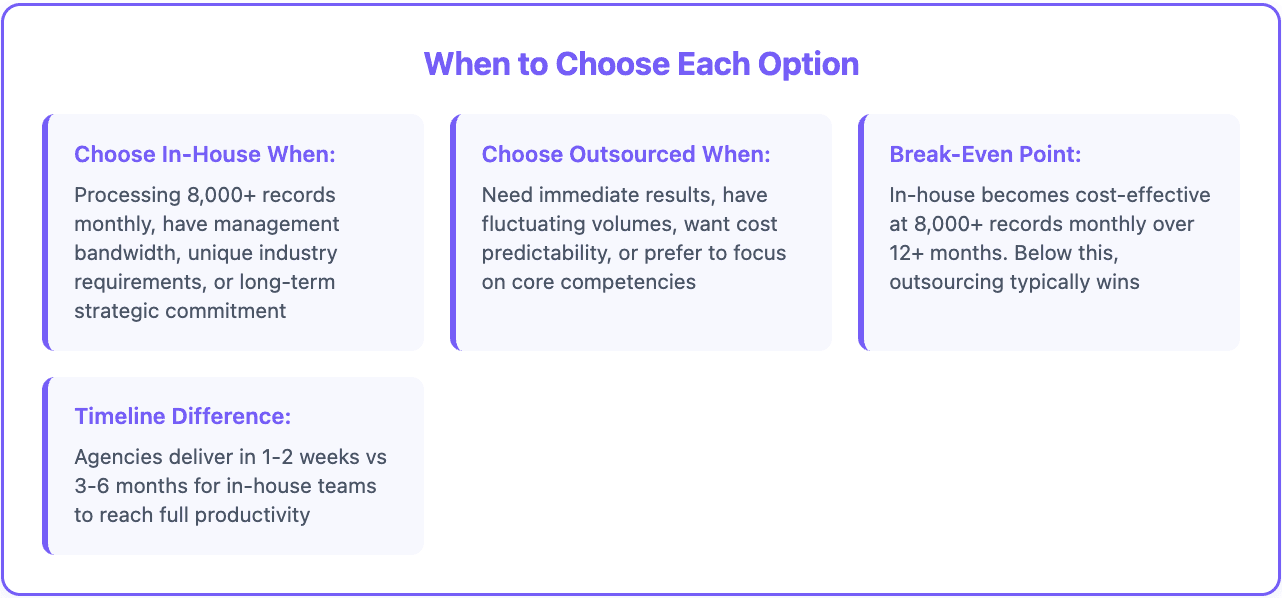 When to Choose Each Option

Choose In-House When:

Processing 8,000+ records monthly, have management bandwidth, unique industry requirements, or long-term strategic commitment

Choose Outsourced When:

Need immediate results, have fluctuating volumes, want cost predictability, or prefer to focus on core competencies

Break-Even Point:

In-house becomes cost-effective at 8,000+ records monthly over 12+ months. Below this, outsourcing typically wins

Timeline Difference:

Agencies deliver in 1-2 weeks vs 3-6 months for in-house teams to reach full productivity